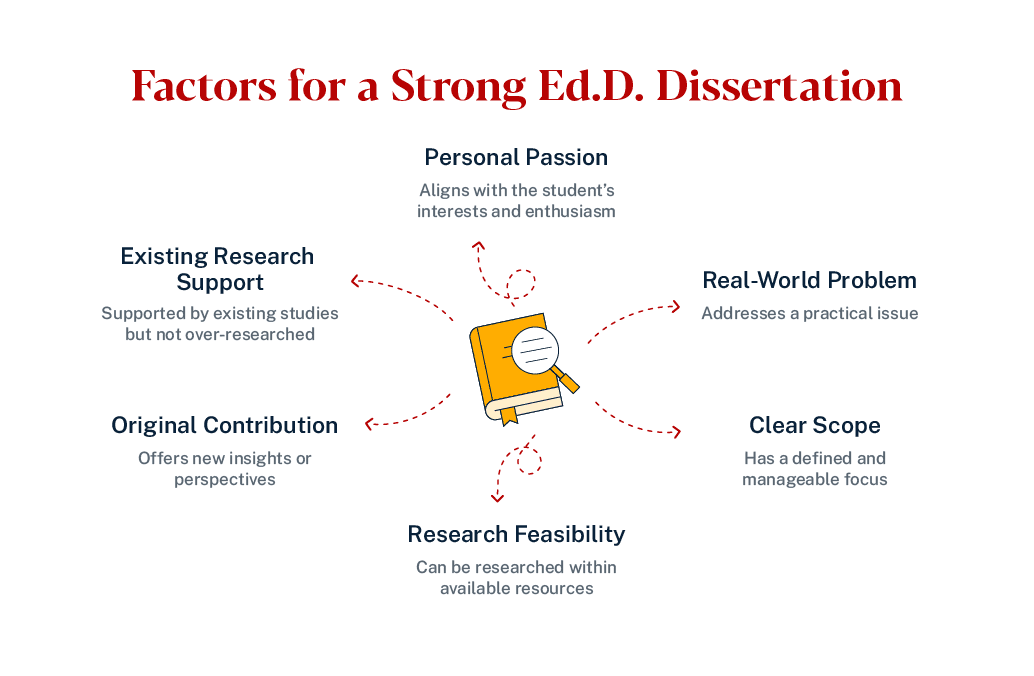 Factors for a Strong Ed.D. Dissertation

Personal Passion
Aligns with the student's interests and enthusiasm

Existing Research Support
Supported by existing studies but not over-researched

Real-World Problem
Addresses a practical issue

Original Contribution
Offers new insights or perspectives

Clear Scope
Has a defined and manageable focus

Research Feasibility
Can be researched within available resources